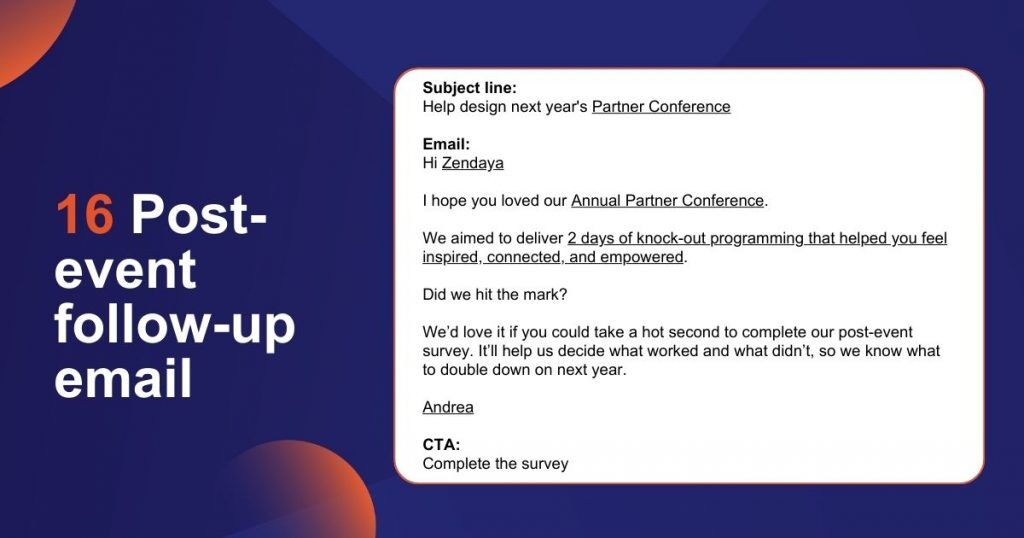 16 Post-event follow-up email

Subject line:
Help design next year's Partner Conference

Email:
Hi Zendaya

I hope you loved our Annual Partner Conference.

We aimed to deliver 2 days of knock-out programming that helped you feel inspired, connected, and empowered.

Did we hit the mark?

We'd love it if you could take a hot second to complete our post-event survey. It'll help us decide what worked and what didn't, so we know what to double down on next year.

Andrea

CTA:
Complete the survey